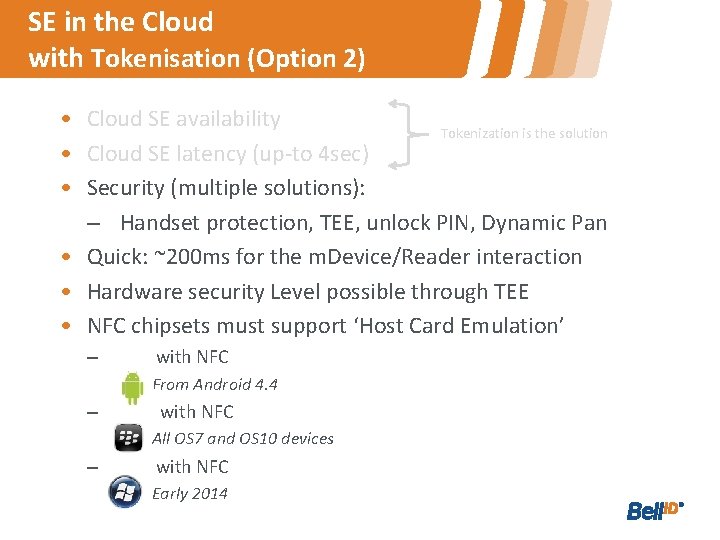 SE in the Cloud
with Tokenisation (Option 2)

• Cloud SE availability
• Cloud SE latency (up-to 4sec)

Tokenization is the solution

• Security (multiple solutions):
– Handset protection, TEE, unlock PIN, Dynamic Pan
• Quick: ~200ms for the mDevice/Reader interaction
• Hardware security Level possible through TEE
• NFC chipsets must support 'Host Card Emulation'
– with NFC
From Android 4.4
– with NFC
All OS7 and OS10 devices
– with NFC
Early 2014

BellID